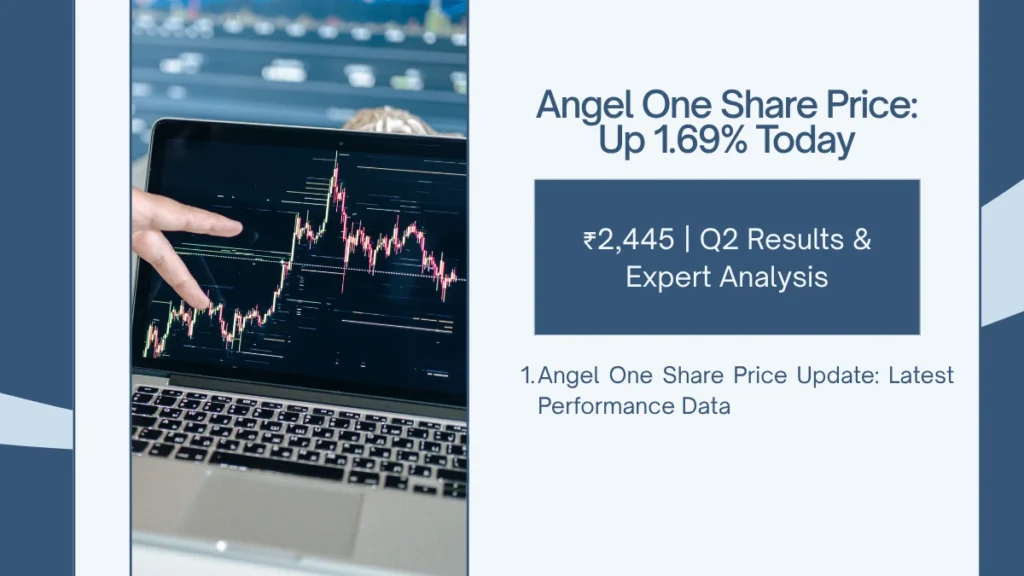 Angel One Share Price: Up 1.69% Today

₹2,445 | Q2 Results & Expert Analysis

1. Angel One Share Price Update: Latest Performance Data